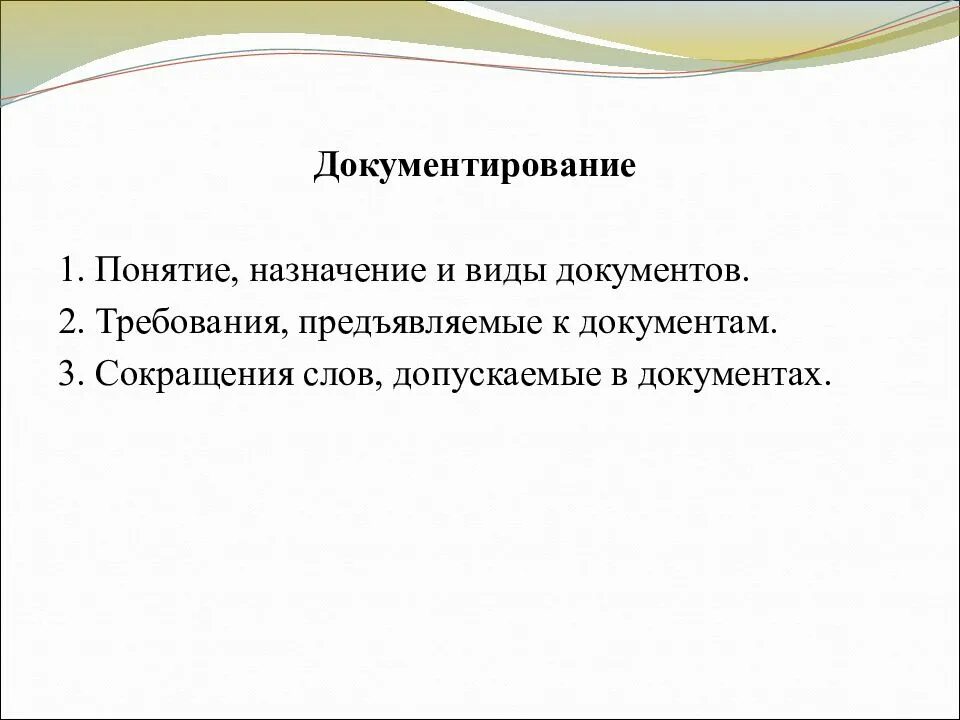 Документирование

1. Понятие, назначение и виды документов.
2. Требования, предъявляемые к документам.
3. Сокращения слов, допускаемые в документах.